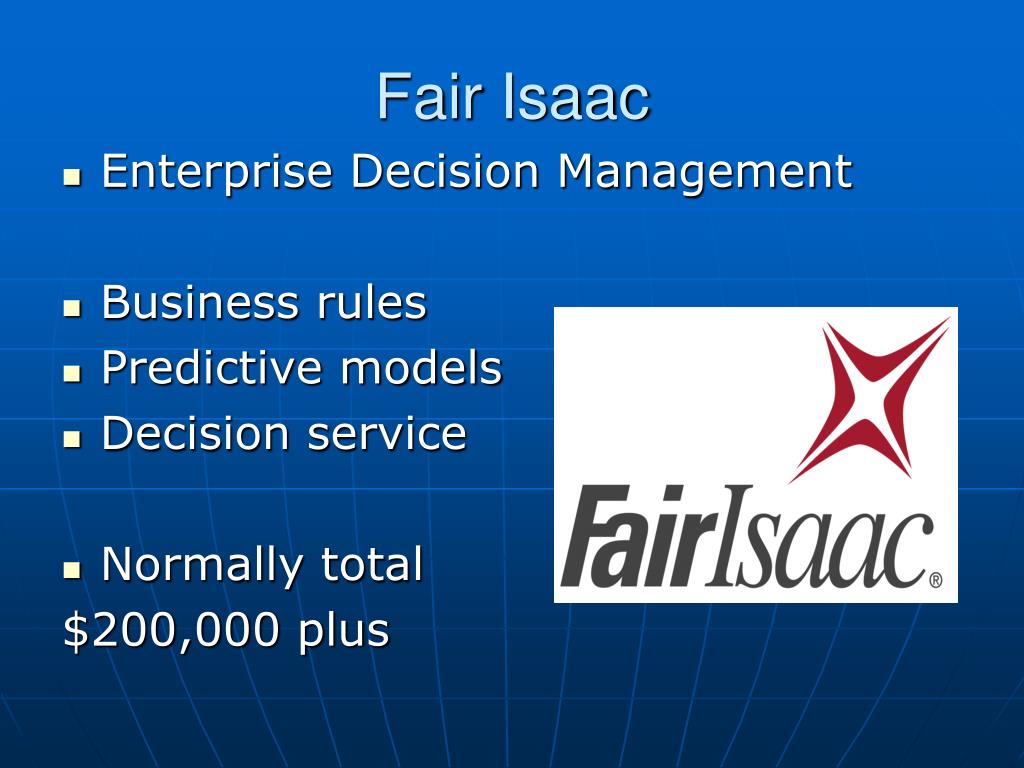 Fair Isaac

- Enterprise Decision Management

- Business rules
- Predictive models
- Decision service

- Normally total
$200,000 plus

FairIsaac®